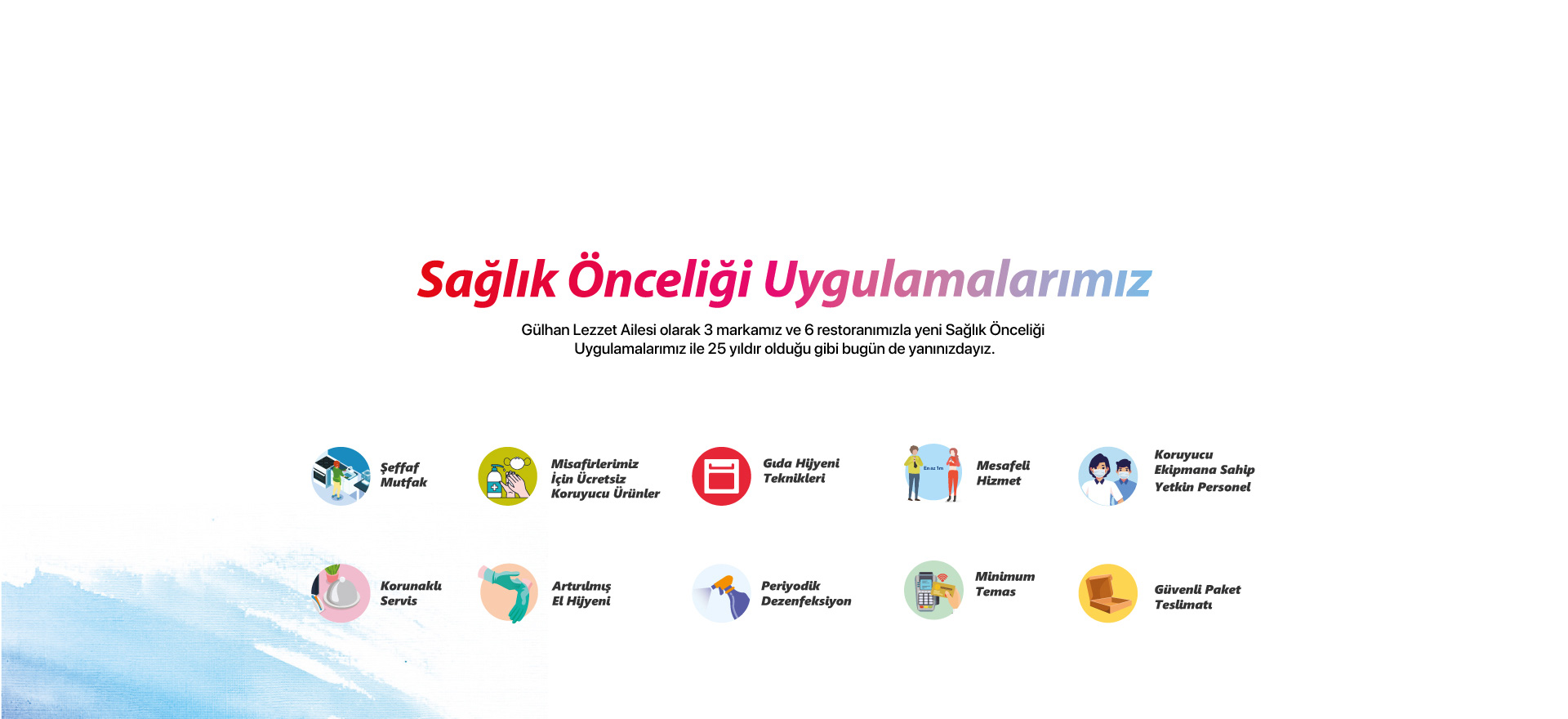 Sağlık Önceliği Uygulamalarımız

Gülhan Lezzet Ailesi olarak 3 markamız ve 6 restoranımızla yeni Sağlık Önceliği Uygulamalarımız ile 25 yıldır olduğu gibi bugün de yanınızdayız.

Şeffaf Mutfak

Misafirlerimiz İçin Ücretsiz Koruyucu Ürünler

Gıda Hijyeni Teknikleri

En az 1m

Mesafeli Hizmet

Koruyucu Ekipmana Sahip Yetkin Personel

Korunaklı Servis

Artırılmış El Hijyeni

Periyodik Dezenfeksiyon

Minimum Temas

Güvenli Paket Teslimatı